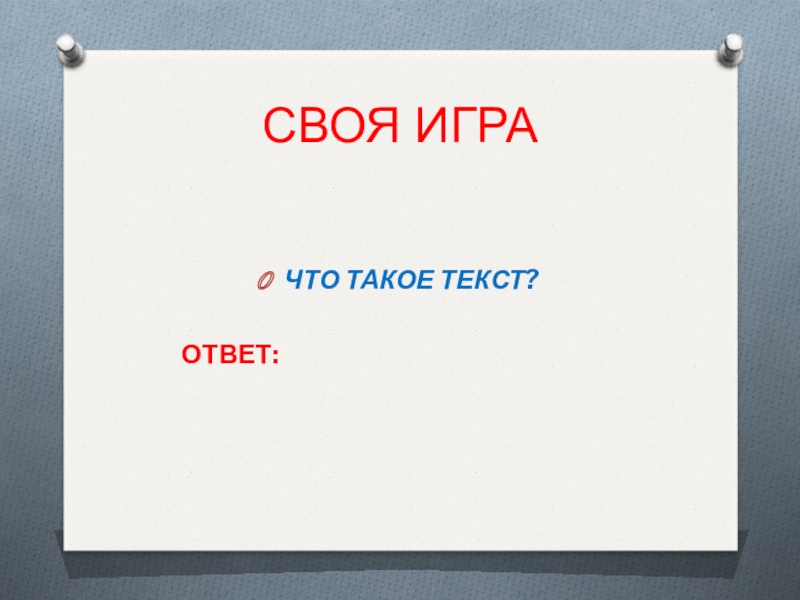 СВОЯ ИГРА

ЧТО ТАКОЕ ТЕКСТ?

ОТВЕТ: